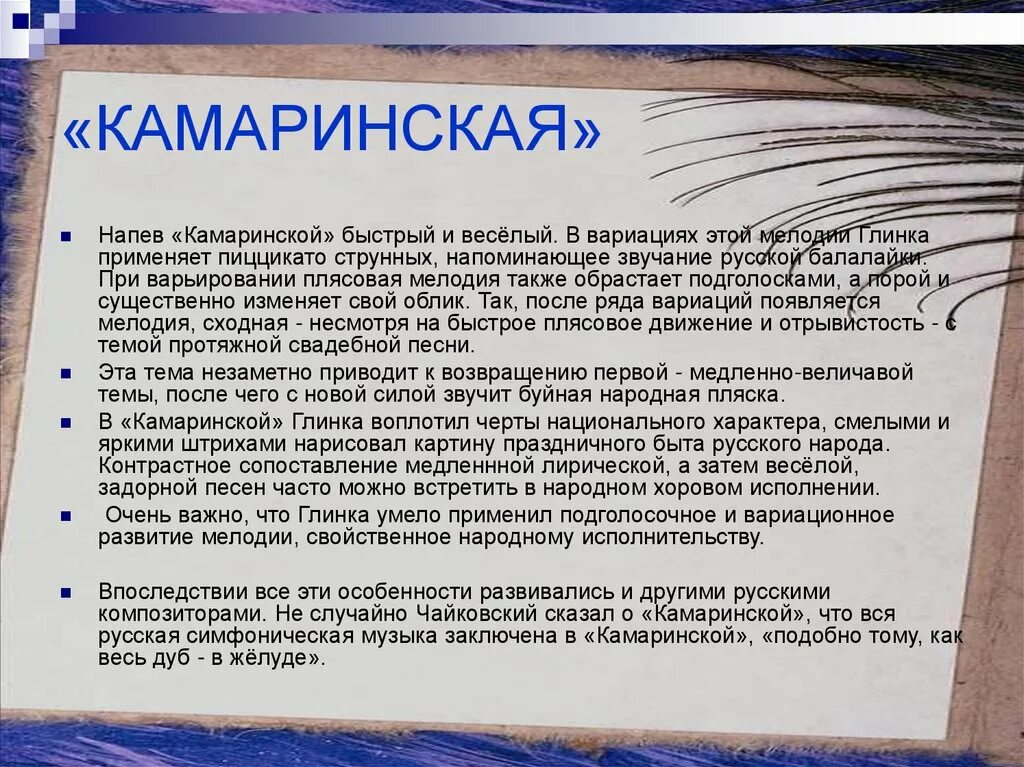 «КАМАРИНСКАЯ»

Напев «Камаринской» быстрый и весёлый. В вариациях этой мелодии Глинка применяет пиццикато струнных, напоминающее звучание русской балалайки. При варьировании плясовая мелодия также обрастает подголосками, а порой и существенно изменяет свой облик. Так, после ряда вариаций появляется мелодия, сходная - несмотря на быстрое плясовое движение и отрывистость - с темой протяжной свадебной песни.

Эта тема незаметно приводит к возвращению первой - медленно-величавой темы, после чего с новой силой звучит буйная народная пляска.

В «Камаринской» Глинка воплотил черты национального характера, смелыми и яркими штрихами нарисовал картину праздничного быта русского народа. Контрастное сопоставление медленнной лирической, а затем весёлой, задорной песен часто можно встретить в народном хоровом исполнении.

Очень важно, что Глинка умело применил подголосочное и вариационное развитие мелодии, свойственное народному исполнительству.

Впоследствии все эти особенности развивались и другими русскими композиторами. Не случайно Чайковский сказал о «Камаринской», что вся русская симфоническая музыка заключена в «Камаринской», «подобно тому, как весь дуб - в жёлуде».